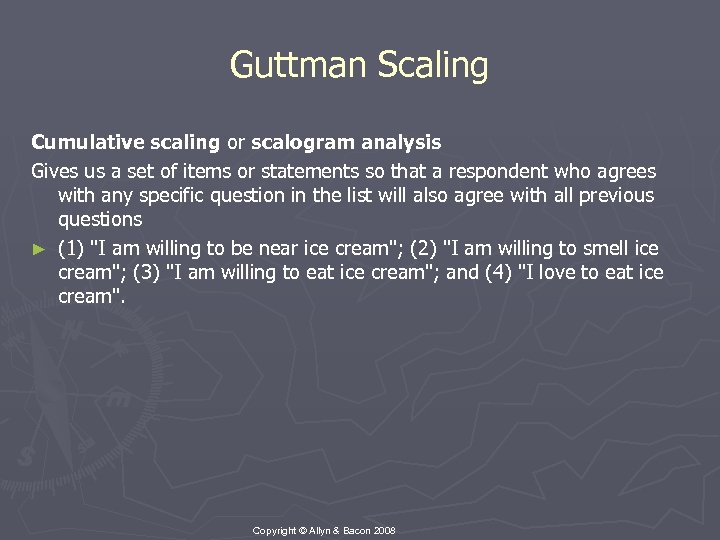 Guttman Scaling

Cumulative scaling or scalogram analysis

Gives us a set of items or statements so that a respondent who agrees with any specific question in the list will also agree with all previous questions

► (1) "I am willing to be near ice cream"; (2) "I am willing to smell ice cream"; (3) "I am willing to eat ice cream"; and (4) "I love to eat ice cream".

Copyright © Allyn & Bacon 2008